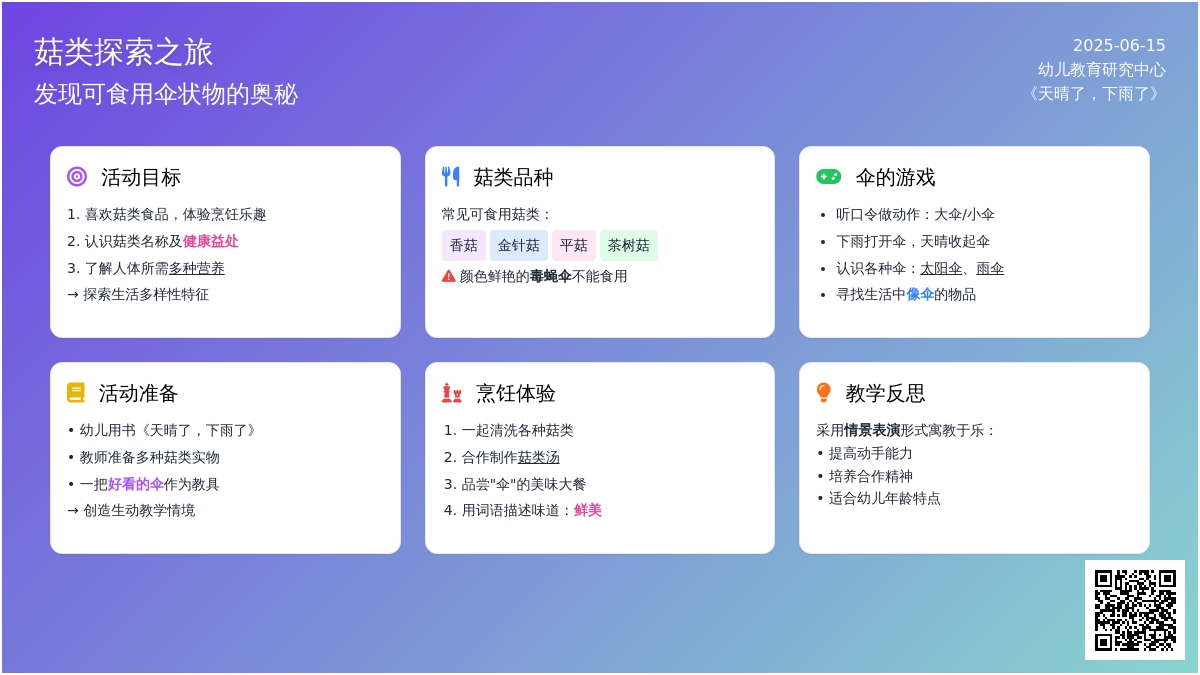 菇类探索之旅
发现可食用伞状物的奥秘

2025-06-15
幼儿教育研究中心
《天晴了，下雨了》

活动目标

1. 喜欢菇类食品，体验烹饪乐趣
2. 认识菇类名称及健康益处
3. 了解人体所需多种营养
→ 探索生活多样性特征

菇类品种

常见可食用菇类：

香菇 金针菇 平菇 茶树菇

颜色鲜艳的毒蝇伞不能食用

伞的游戏

• 听口令做动作：大伞/小伞
• 下雨打开伞，天晴收起伞
• 认识各种伞：太阳伞、雨伞
• 寻找生活中像伞的物品

活动准备

• 幼儿用书《天晴了，下雨了》
• 教师准备多种菇类实物
• 一把好看的伞作为教具
→ 创造生动教学情境

烹饪体验

1. 一起清洗各种菇类
2. 合作制作菇类汤
3. 品尝"伞"的美味大餐
4. 用词语描述味道：鲜美

教学反思

采用情景表演形式寓教于乐：
• 提高动手能力
• 培养合作精神
• 适合幼儿年龄特点